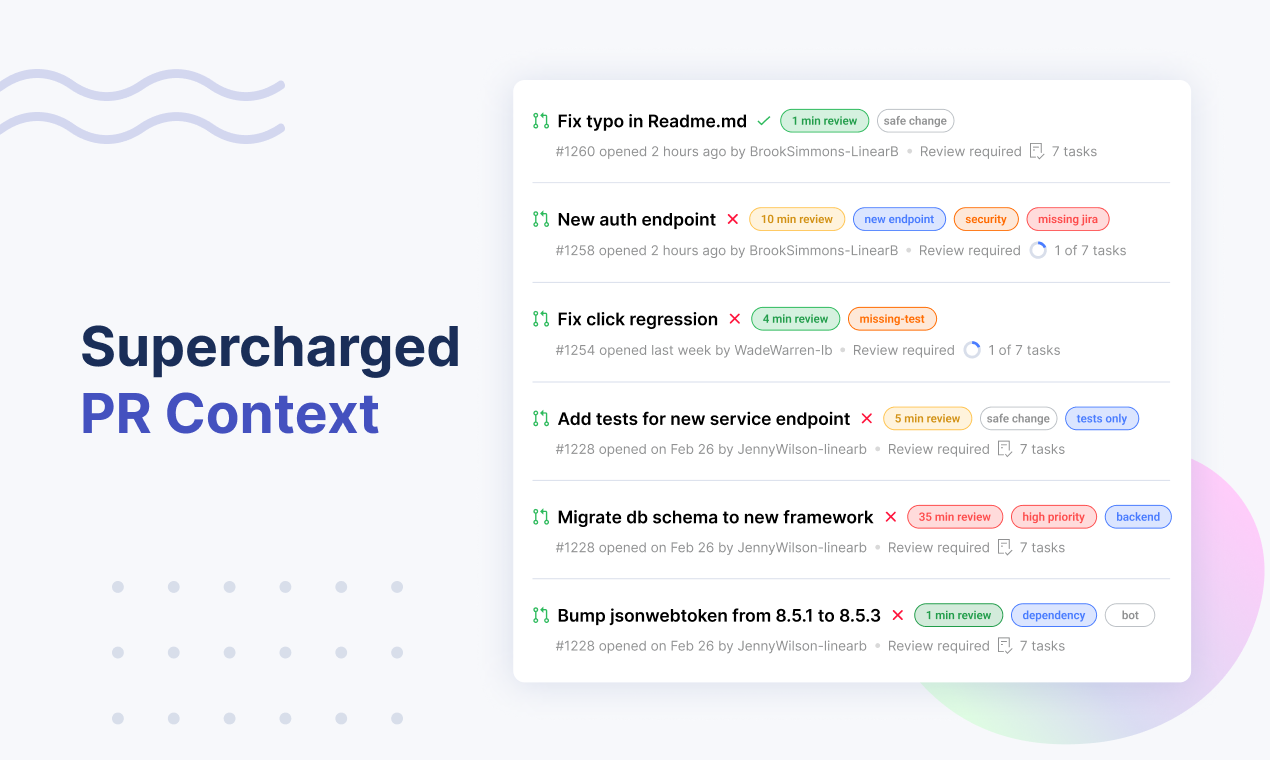 Supercharged
PR Context

Fix typo in Readme.md 1 min review safe change
#1260 opened 2 hours ago by BrookSimmons-LinearB • Review required 7 tasks

New auth endpoint 10 min review new endpoint security missing jira
#1258 opened 2 hours ago by BrookSimmons-LinearB • Review required 1 of 7 tasks

Fix click regression 4 min review missing-test
#1254 opened last week by WadeWarren-lb • Review required 1 of 7 tasks

Add tests for new service endpoint 5 min review safe change tests only
#1228 opened on Feb 26 by JennyWilson-linearb • Review required 7 tasks

Migrate db schema to new framework 35 min review high priority backend
#1228 opened on Feb 26 by JennyWilson-linearb • Review required 7 tasks

Bump jsonwebtoken from 8.5.1 to 8.5.3 1 min review dependency bot
#1228 opened on Feb 26 by JennyWilson-linearb • Review required 7 tasks